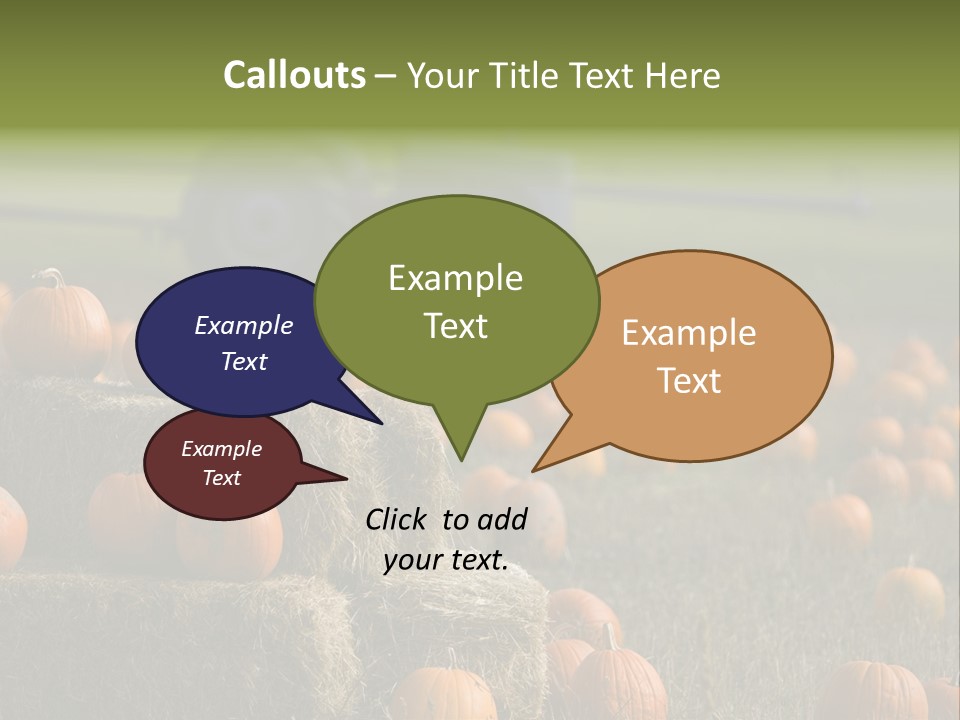 Callouts – Your Title Text Here

Example Text

Example Text

Example Text

Example Text

Click to add your text.